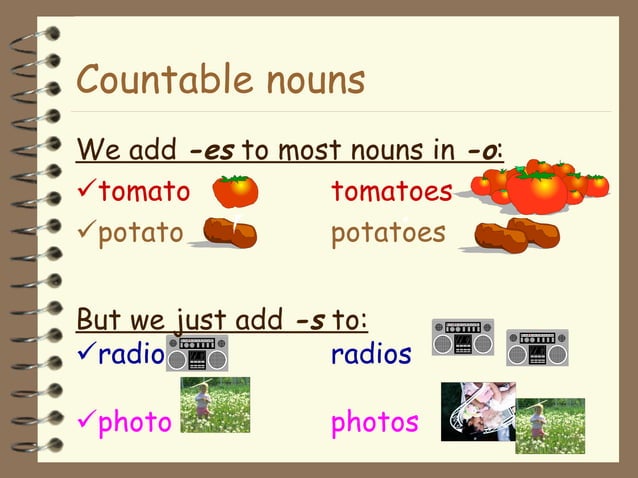 Countable nouns

We add -es to most nouns in -o:

✓tomato tomatoes

✓potato potatoes

But we just add -s to:

✓radio radios

✓photo photos